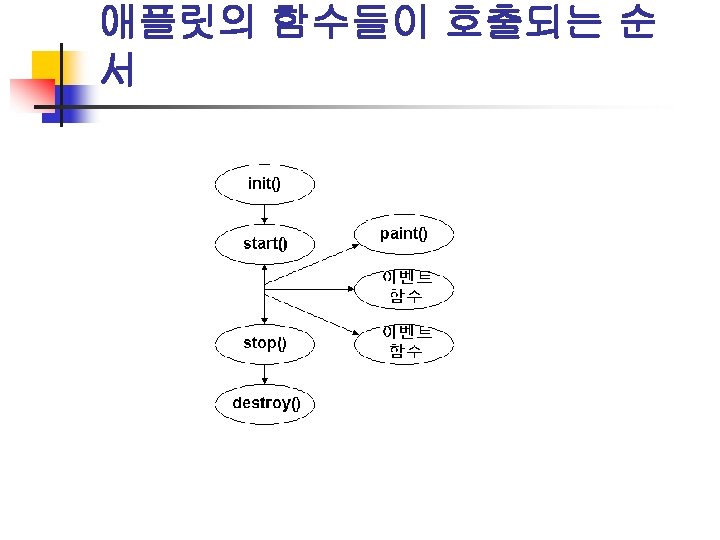 애플릿의 함수들이 호출되는 순서

init()

start()

paint()

이벤트 함수

이벤트 함수

stop()

destroy()